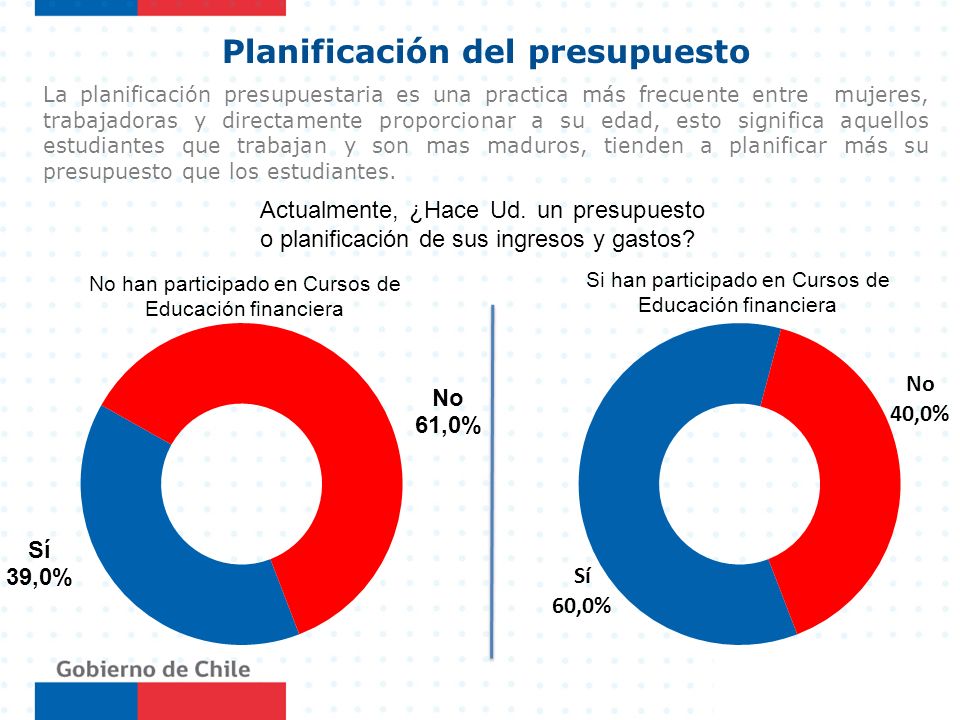 Planificación del presupuesto

La planificación presupuestaria es una practica más frecuente entre mujeres, trabajadoras y directamente proporcionar a su edad, esto significa aquellos estudiantes que trabajan y son mas maduros, tienden a planificar más su presupuesto que los estudiantes.

Actualmente, ¿Hace Ud. un presupuesto o planificación de sus ingresos y gastos?

No han participado en Cursos de Educación financiera

No 61,0%

Sí 39,0%

Si han participado en Cursos de Educación financiera

No 40,0%

Sí 60,0%

Gobierno de Chile